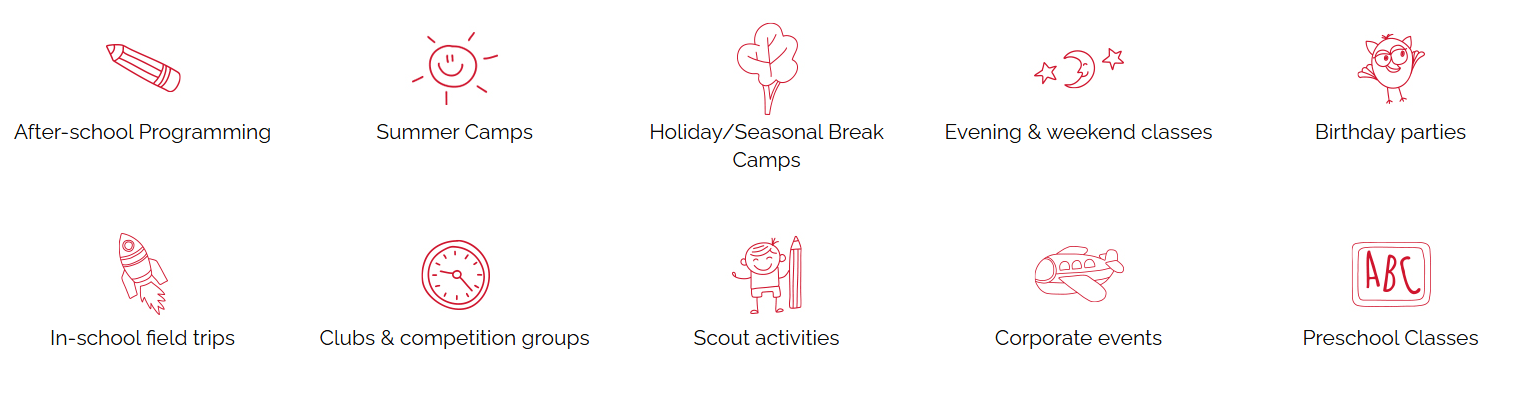 After-school Programming

Summer Camps

Holiday/Seasonal Break Camps

Evening & weekend classes

Birthday parties

In-school field trips

Clubs & competition groups

Scout activities

Corporate events

ABC

Preschool Classes